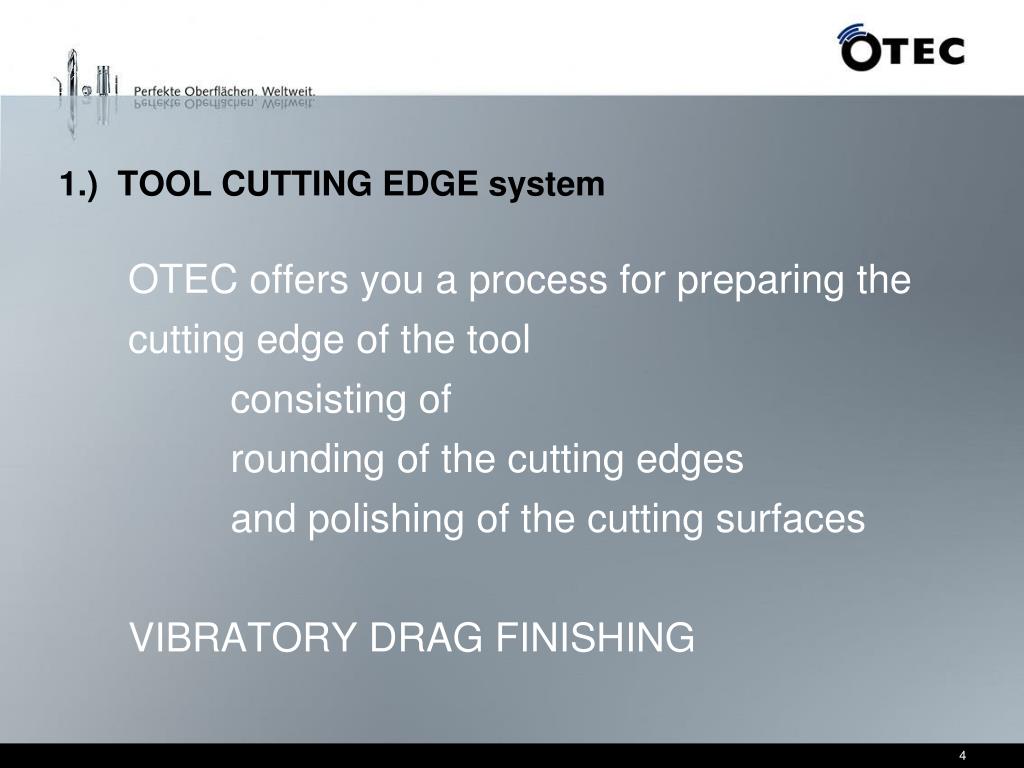 Perfekte Oberflächen. Weltweit.

OTEC

1.) TOOL CUTTING EDGE system

OTEC offers you a process for preparing the cutting edge of the tool
consisting of
rounding of the cutting edges
and polishing of the cutting surfaces

VIBRATORY DRAG FINISHING

4